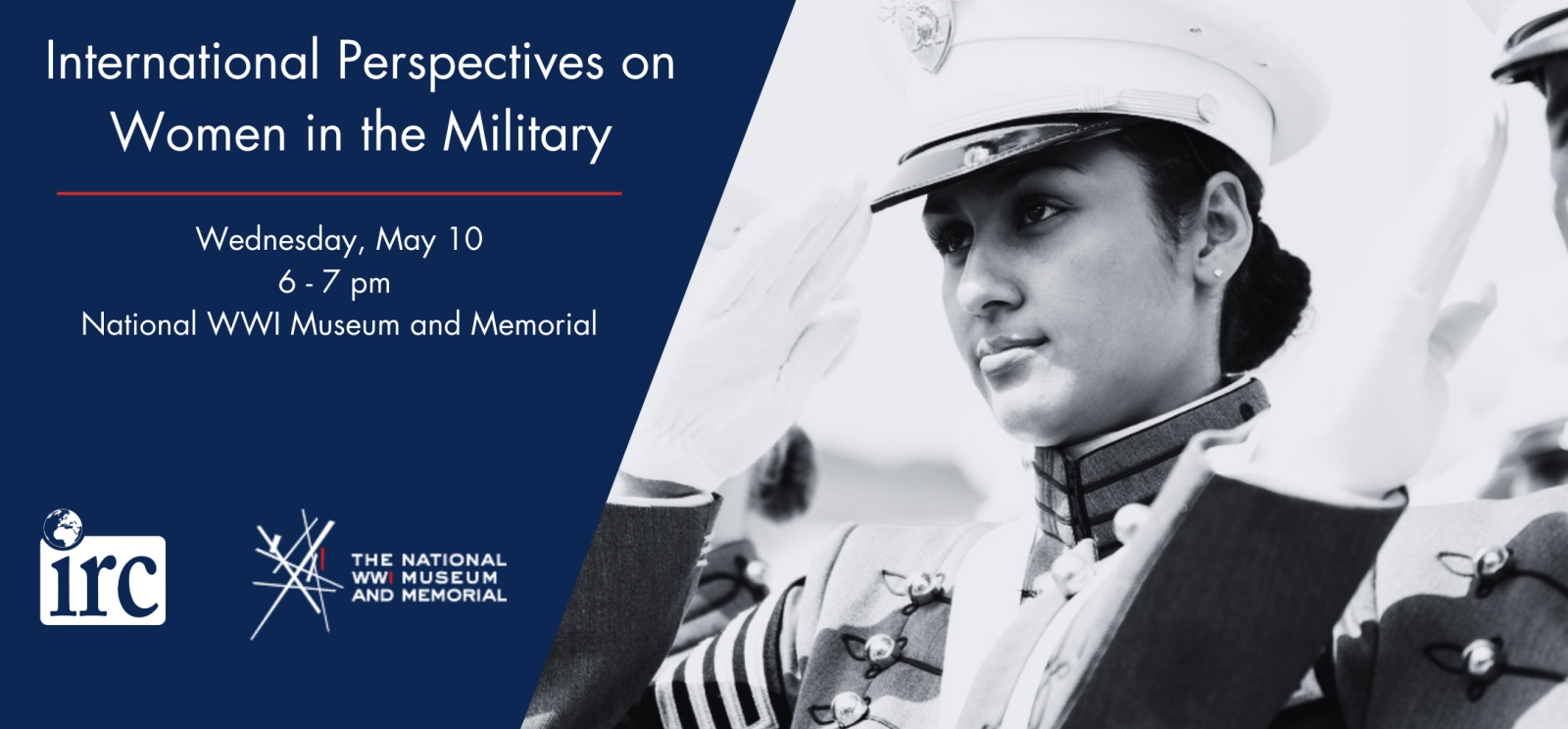 International Perspectives on Women in the Military

Wednesday, May 10
6 - 7 pm
National WWI Museum and Memorial

irc

THE NATIONAL WWI MUSEUM AND MEMORIAL